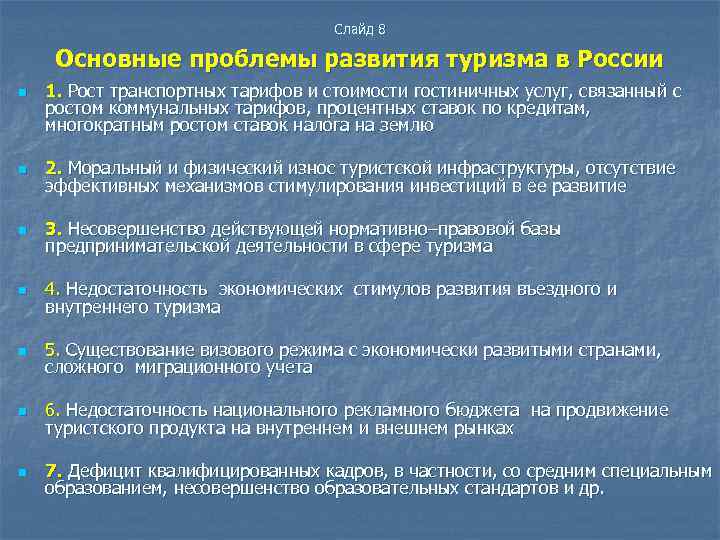 Слайд 8

Основные проблемы развития туризма в России

1. Рост транспортных тарифов и стоимости гостиничных услуг, связанный с ростом коммунальных тарифов, процентных ставок по кредитам, многократным ростом ставок налога на землю

2. Моральный и физический износ туристской инфраструктуры, отсутствие эффективных механизмов стимулирования инвестиций в ее развитие

3. Несовершенство действующей нормативно–правовой базы предпринимательской деятельности в сфере туризма

4. Недостаточность экономических стимулов развития въездного и внутреннего туризма

5. Существование визового режима с экономически развитыми странами, сложного миграционного учета

6. Недостаточность национального рекламного бюджета на продвижение туристского продукта на внутреннем и внешнем рынках

7. Дефицит квалифицированных кадров, в частности, со средним специальным образованием, несовершенство образовательных стандартов и др.